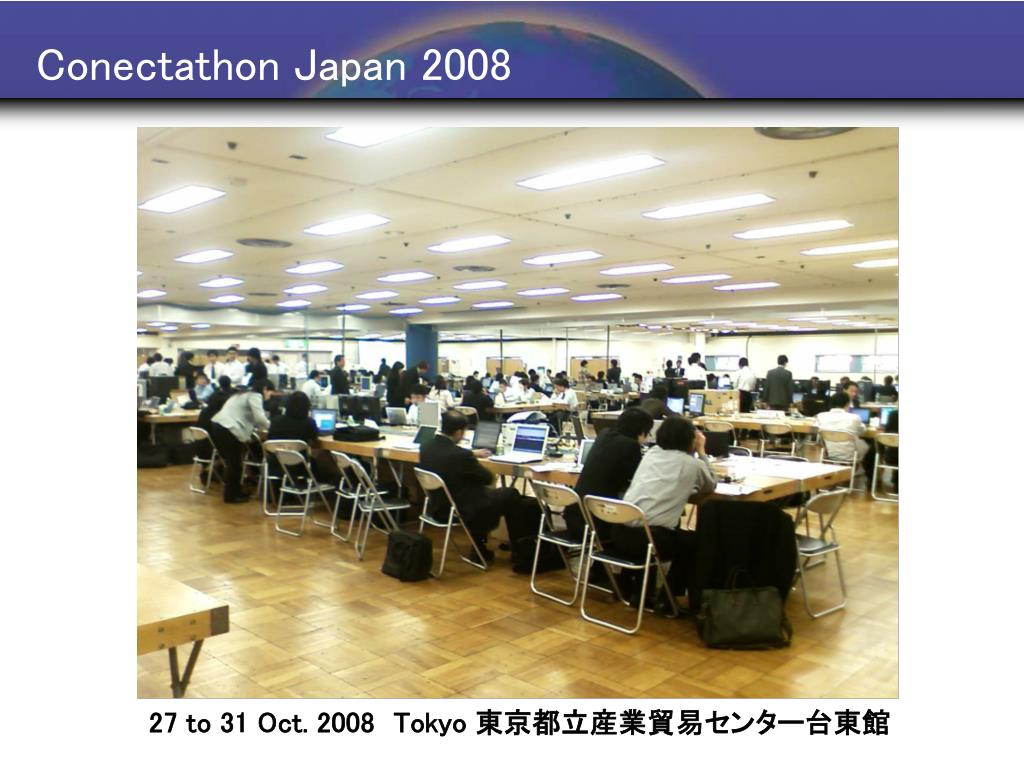 Conectathon Japan 2008

27 to 31 Oct. 2008  Tokyo 東京都立産業貿易センター台東館